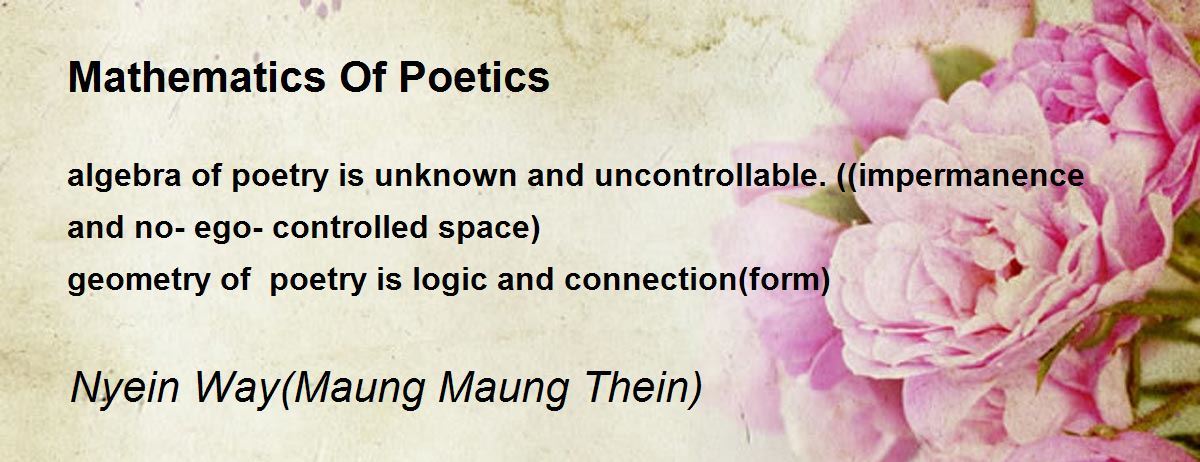 Mathematics Of Poetics

algebra of poetry is unknown and uncontrollable. ((impermanence and no- ego- controlled space)
geometry of  poetry is logic and connection(form)

Nyein Way(Maung Maung Thein)